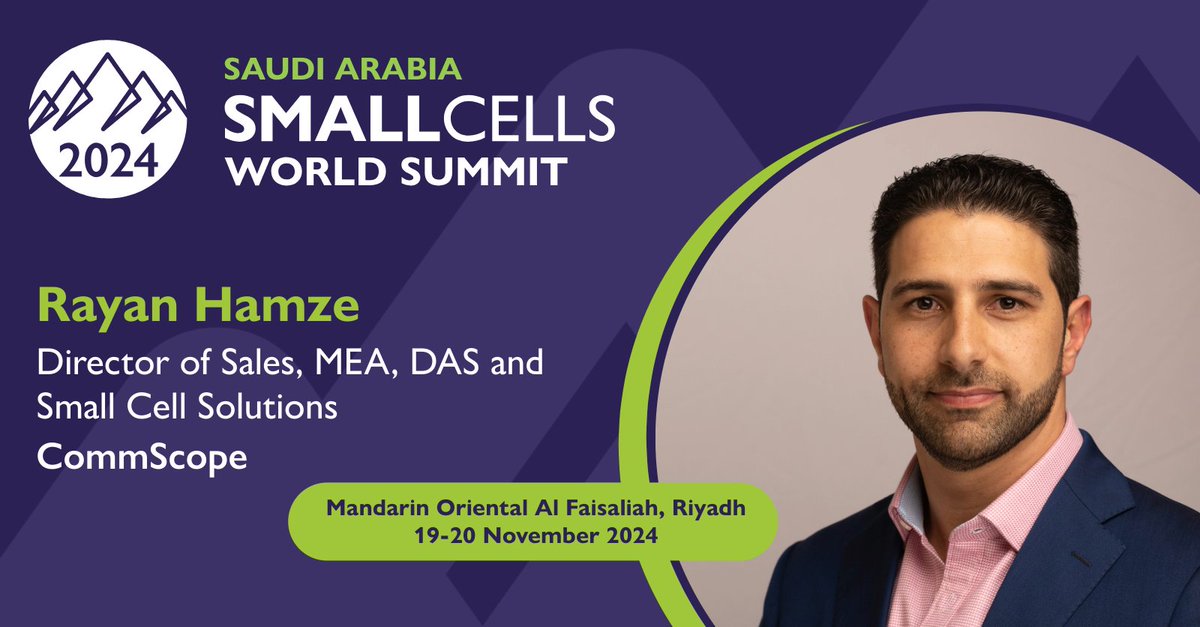 2024

SAUDI ARABIA
SMALLCELLS
WORLD SUMMIT

Rayan Hamze

Director of Sales, MEA, DAS and Small Cell Solutions

CommScope

Mandarin Oriental Al Faisaliah, Riyadh
19-20 November 2024